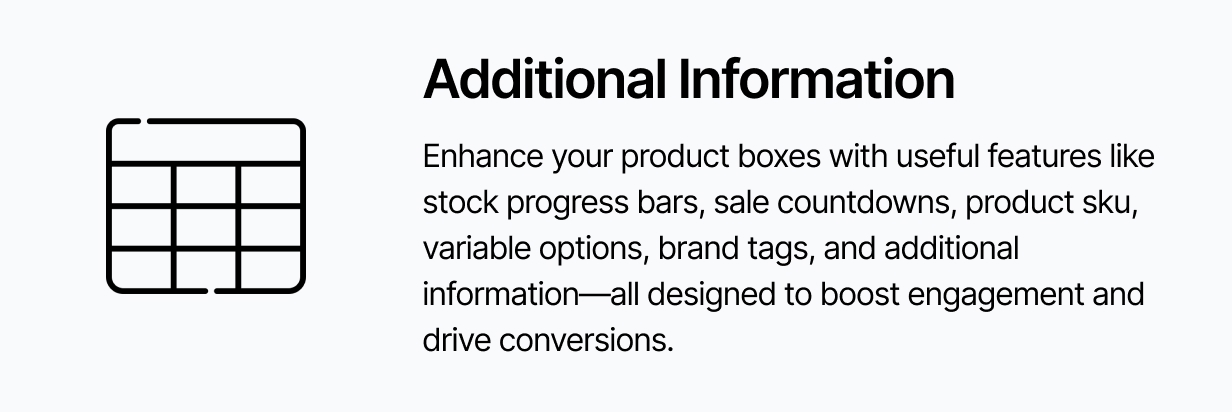 Additional Information

Enhance your product boxes with useful features like stock progress bars, sale countdowns, product sku, variable options, brand tags, and additional information—all designed to boost engagement and drive conversions.